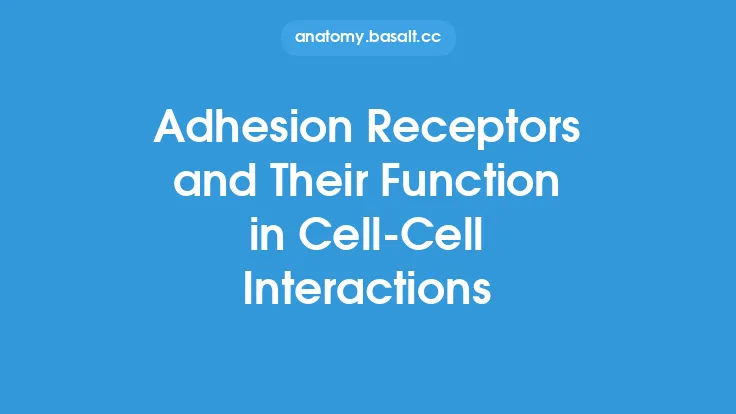 anatomy.basalt.cc

Adhesion Receptors and Their Function in Cell-Cell Interactions